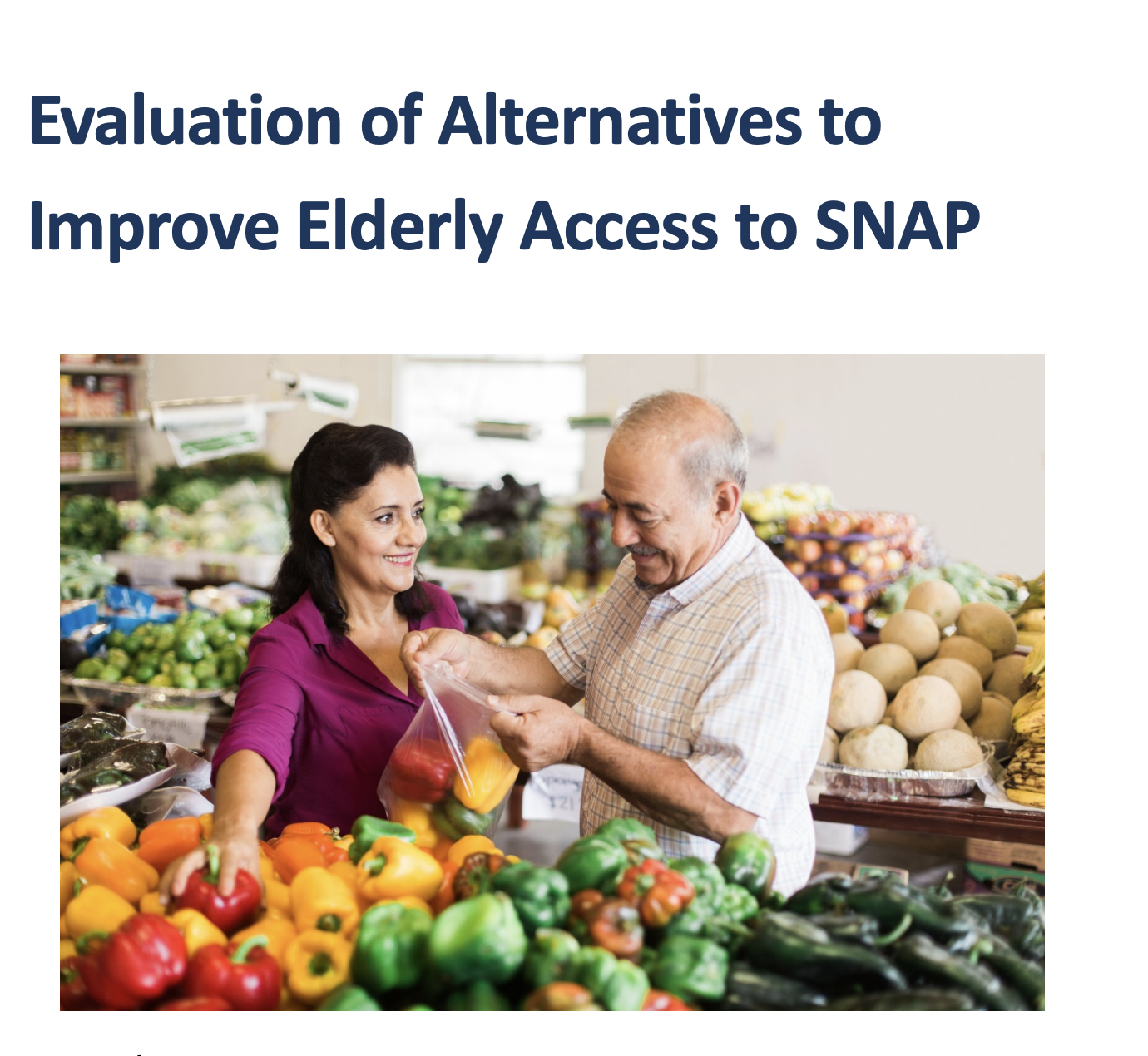 Evaluation of Alternatives to Improve Elderly Access to SNAP